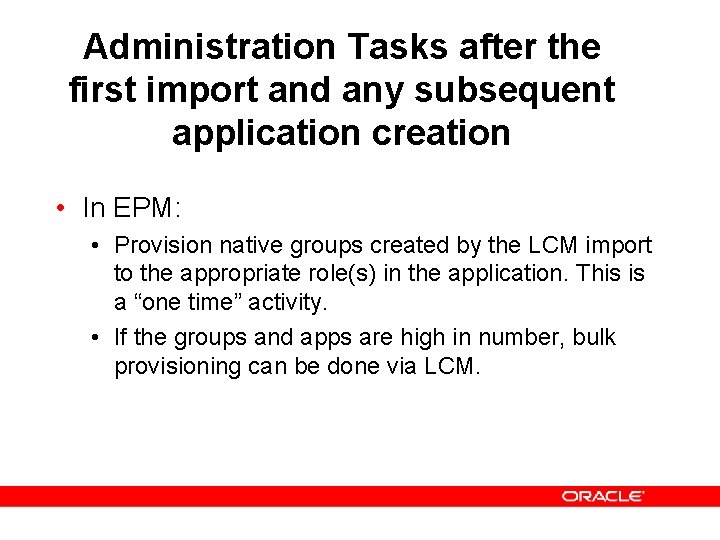 Administration Tasks after the first import and any subsequent application creation

• In EPM:

• Provision native groups created by the LCM import to the appropriate role(s) in the application. This is a “one time” activity.

• If the groups and apps are high in number, bulk provisioning can be done via LCM.

ORACLE